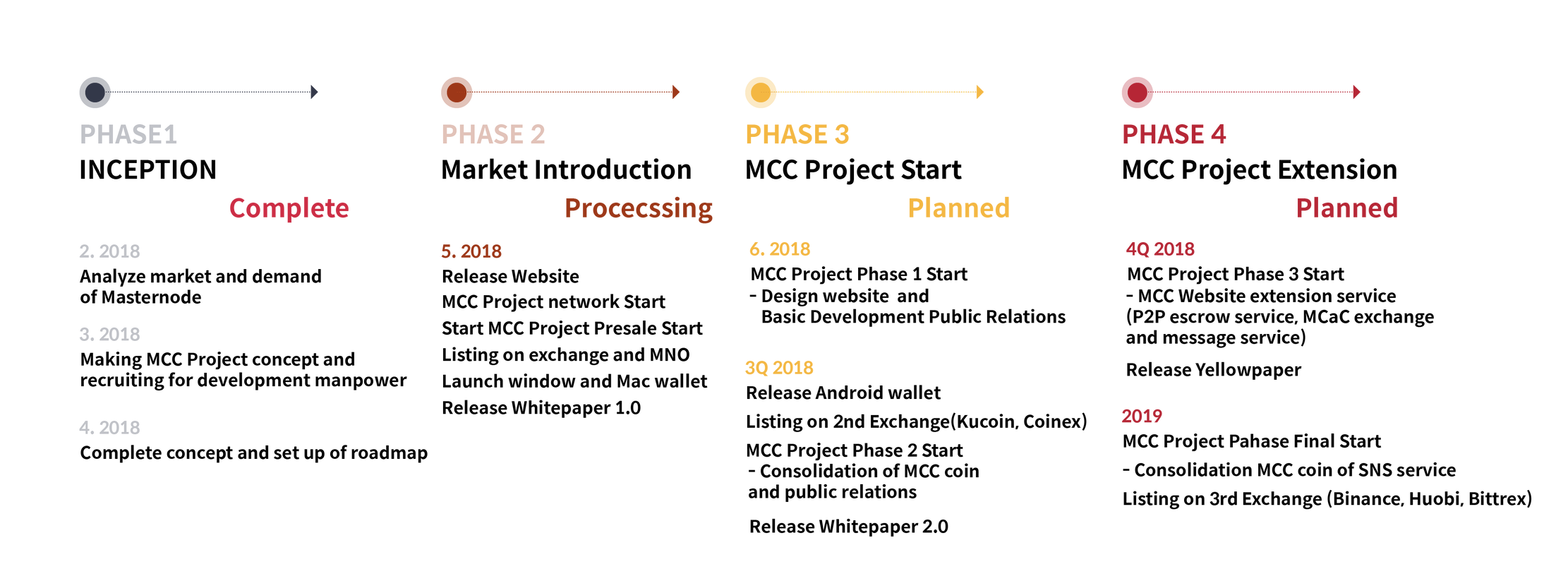 PHASE1
INCEPTION
Complete

2. 2018
Analyze market and demand of Masternode

3. 2018
Making MCC Project concept and recruiting for development manpower

4. 2018
Complete concept and set up of roadmap

PHASE 2
Market Introduction
Procecssing

5. 2018
Release Website
MCC Project network Start
Start MCC Project Presale Start
Listing on exchange and MNO
Launch window and Mac wallet
Release Whitepaper 1.0

PHASE 3
MCC Project Start
Planned

6. 2018
MCC Project Phase 1 Start
- Design website and Basic Development Public Relations

3Q 2018
Release Android wallet
Listing on 2nd Exchange(Kucoin, Coinex)
MCC Project Phase 2 Start
- Consolidation of MCC coin and public relations
Release Whitepaper 2.0

PHASE 4
MCC Project Extension
Planned

4Q 2018
MCC Project Phase 3 Start
- MCC Website extension service (P2P escrow service, MCaC exchange and message service)
Release Yellowpaper

2019
MCC Project Pahase Final Start
- Consolidation MCC coin of SNS service
Listing on 3rd Exchange (Binance, Huobi, Bittrex)